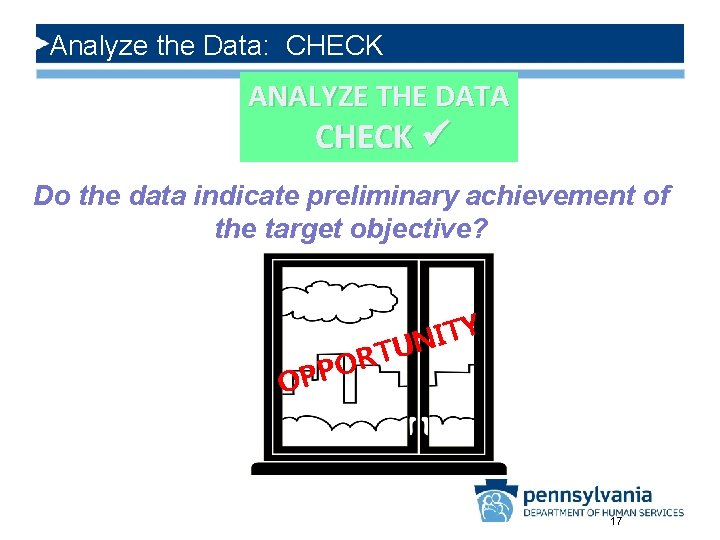 Analyze the Data: CHECK

ANALYZE THE DATA
CHECK ✓

Do the data indicate preliminary achievement of the target objective?

OPPORTUNITY

pennsylvania
DEPARTMENT OF HUMAN SERVICES

17